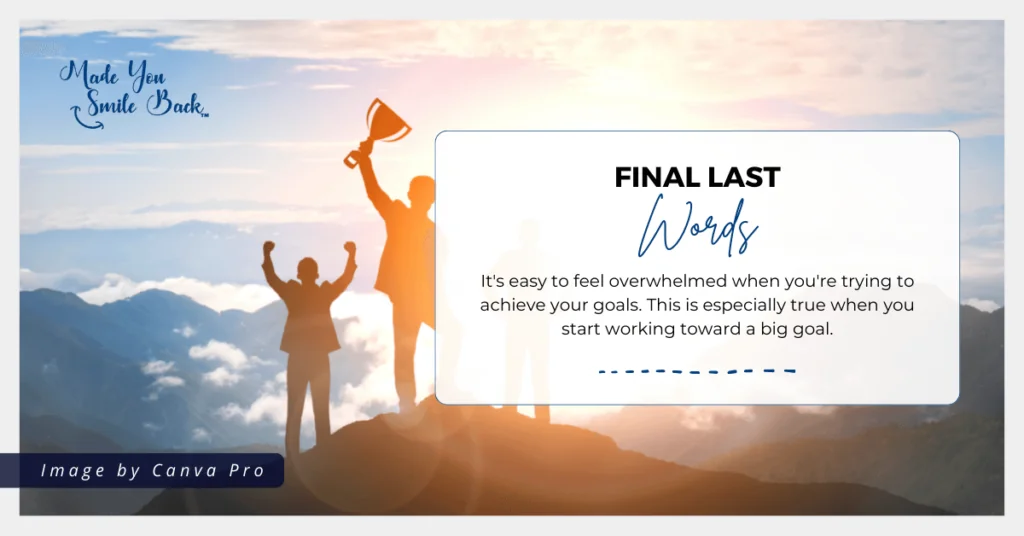 Made You Smile Back™

FINAL LAST
Words

It's easy to feel overwhelmed when you're trying to achieve your goals. This is especially true when you start working toward a big goal.

Image by Canva Pro